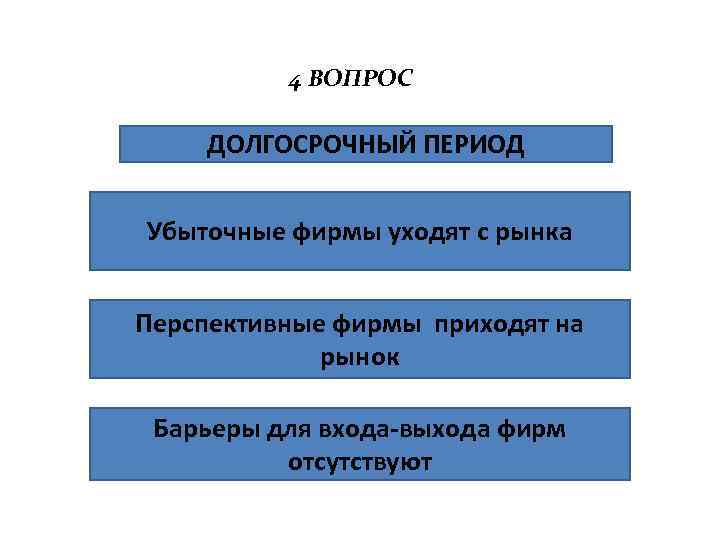 4 ВОПРОС

ДОЛГОСРОЧНЫЙ ПЕРИОД

Убыточные фирмы уходят с рынка

Перспективные фирмы приходят на рынок

Барьеры для входа-выхода фирм отсутствуют